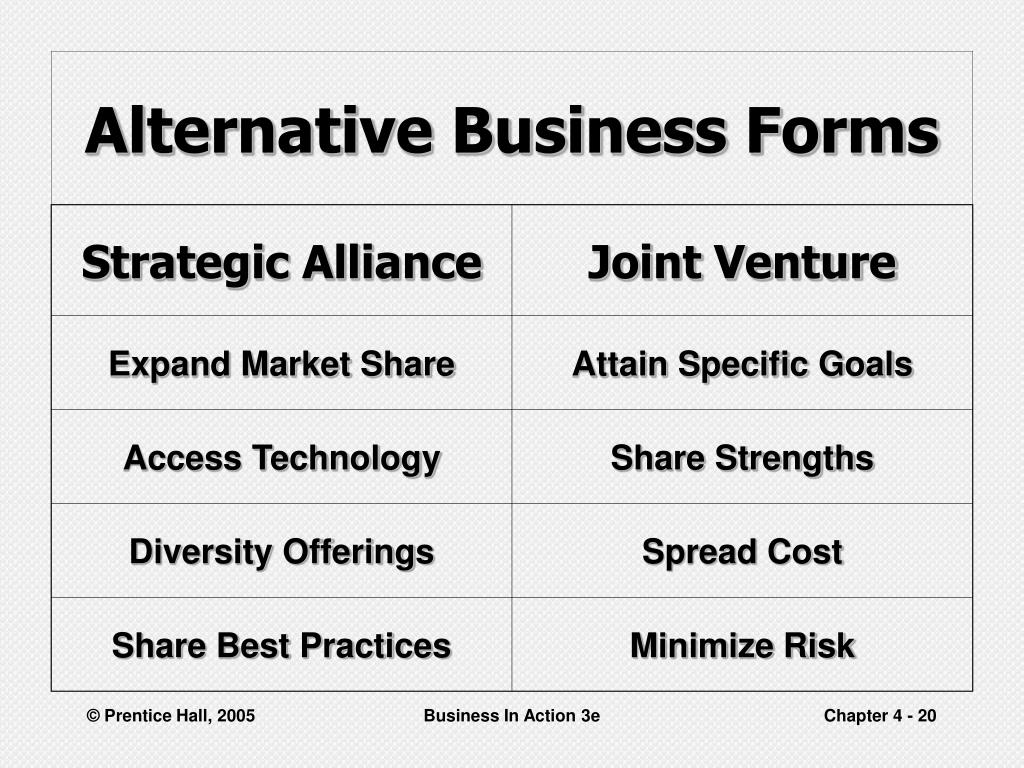 Alternative Business Forms

| Strategic Alliance | Joint Venture |
|---|---|
| Expand Market Share | Attain Specific Goals |
| Access Technology | Share Strengths |
| Diversity Offerings | Spread Cost |
| Share Best Practices | Minimize Risk |

© Prentice Hall, 2005

Business In Action 3e

Chapter 4 - 20